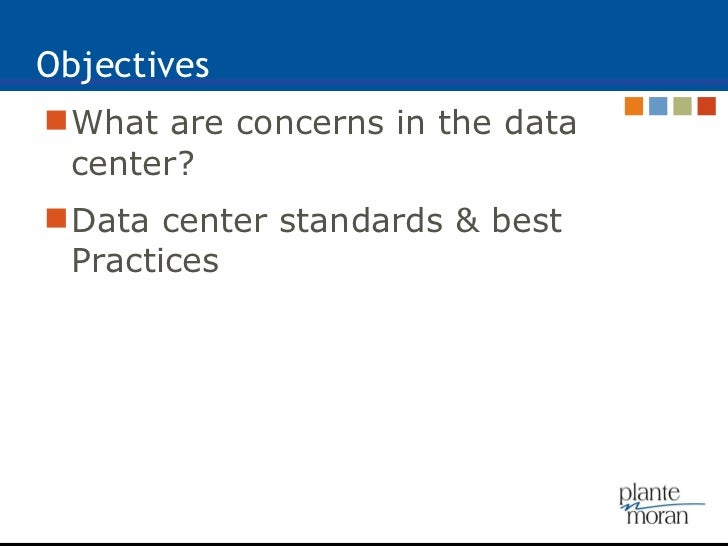 Objectives

What are concerns in the data center?

Data center standards & best Practices

plante moran